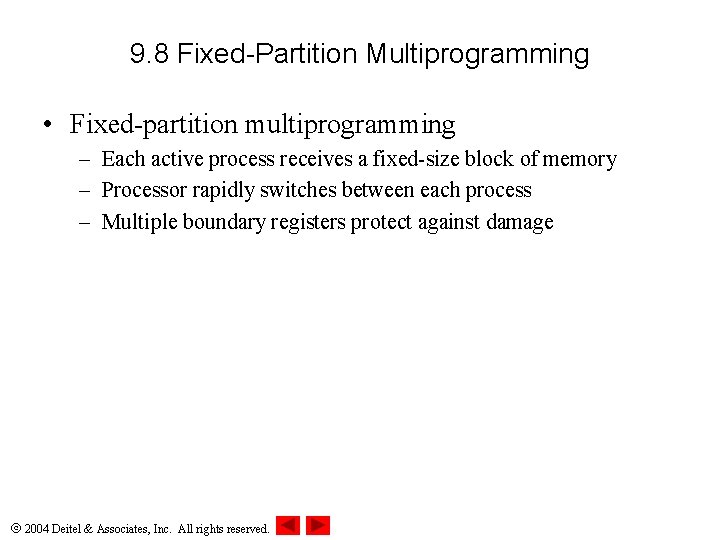 9.8 Fixed-Partition Multiprogramming

• Fixed-partition multiprogramming
  – Each active process receives a fixed-size block of memory
  – Processor rapidly switches between each process
  – Multiple boundary registers protect against damage

© 2004 Deitel & Associates, Inc. All rights reserved.